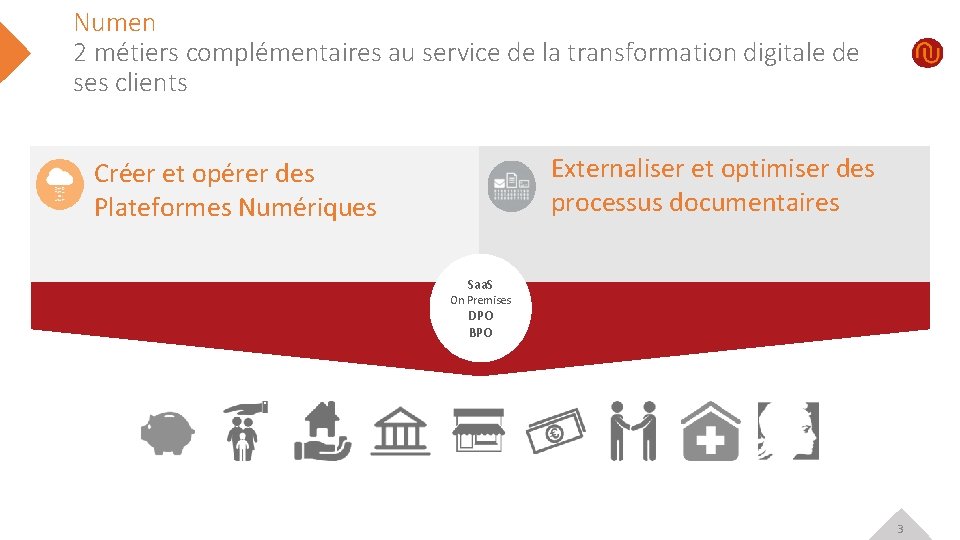 Numen
2 métiers complémentaires au service de la transformation digitale de ses clients

Créer et opérer des Plateformes Numériques

Externaliser et optimiser des processus documentaires

SaaS
On Premises
DPO
BPO

3